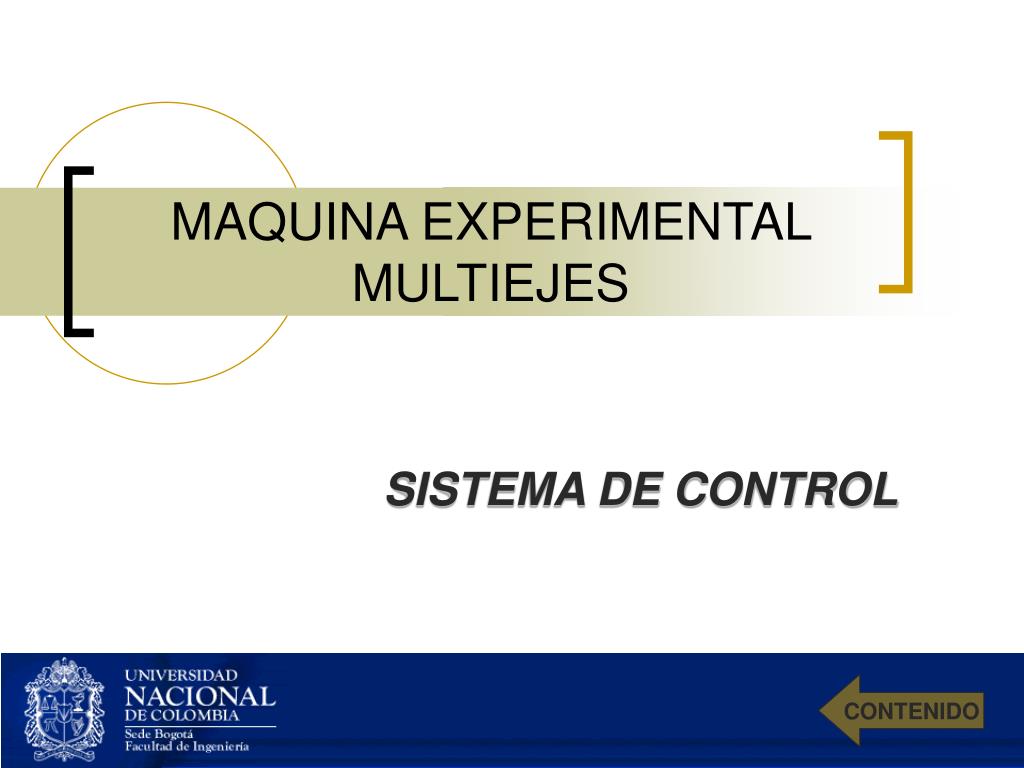 MAQUINA EXPERIMENTAL MULTIEJES

SISTEMA DE CONTROL

UNIVERSIDAD
NACIONAL
DE COLOMBIA
Sede Bogotá
Facultad de Ingeniería

CONTENIDO